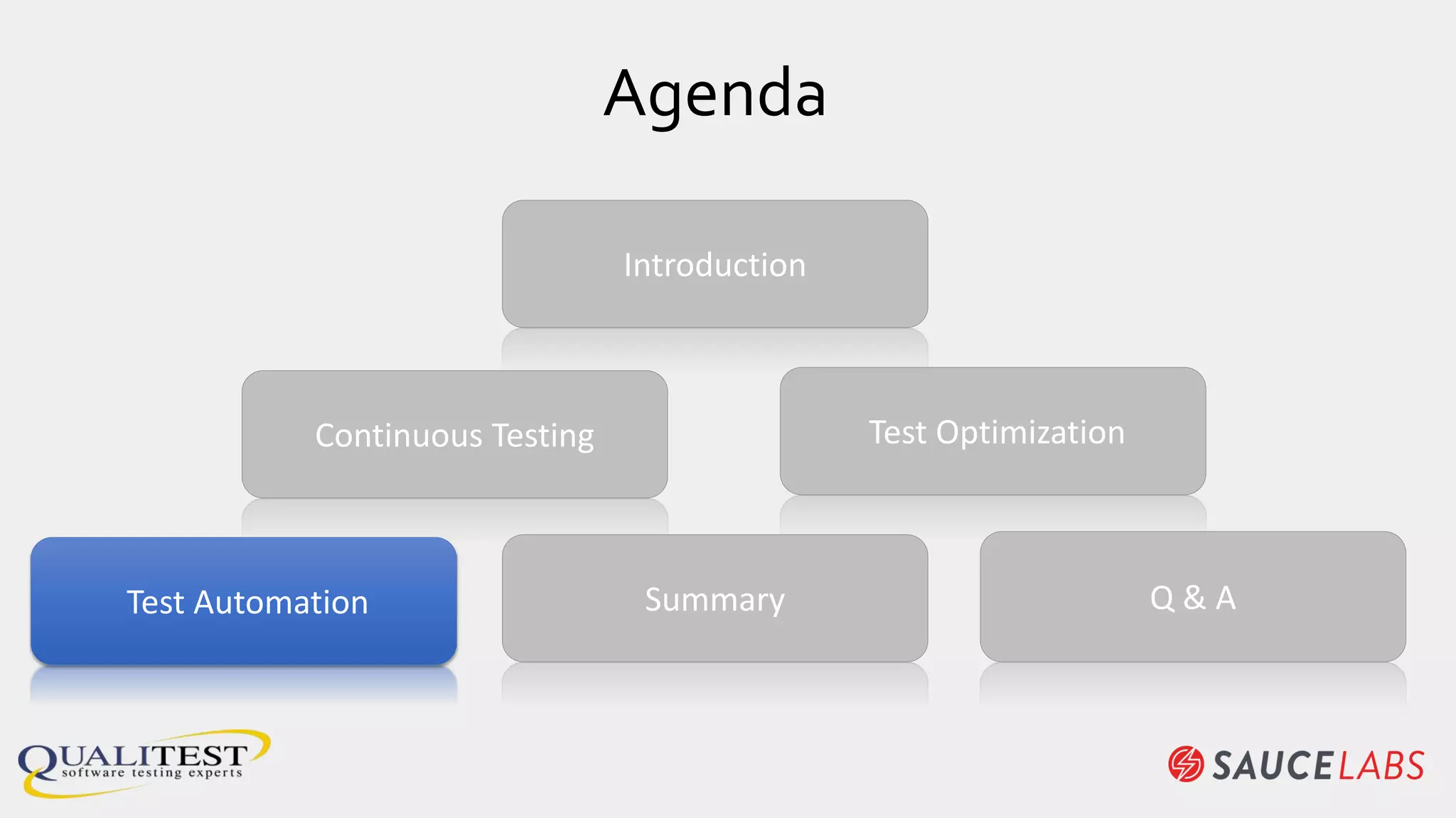 Agenda

Introduction

Continuous Testing

Test Optimization

Test Automation

Summary

Q & A

QUALITEST
software testing experts

SAUCELABS